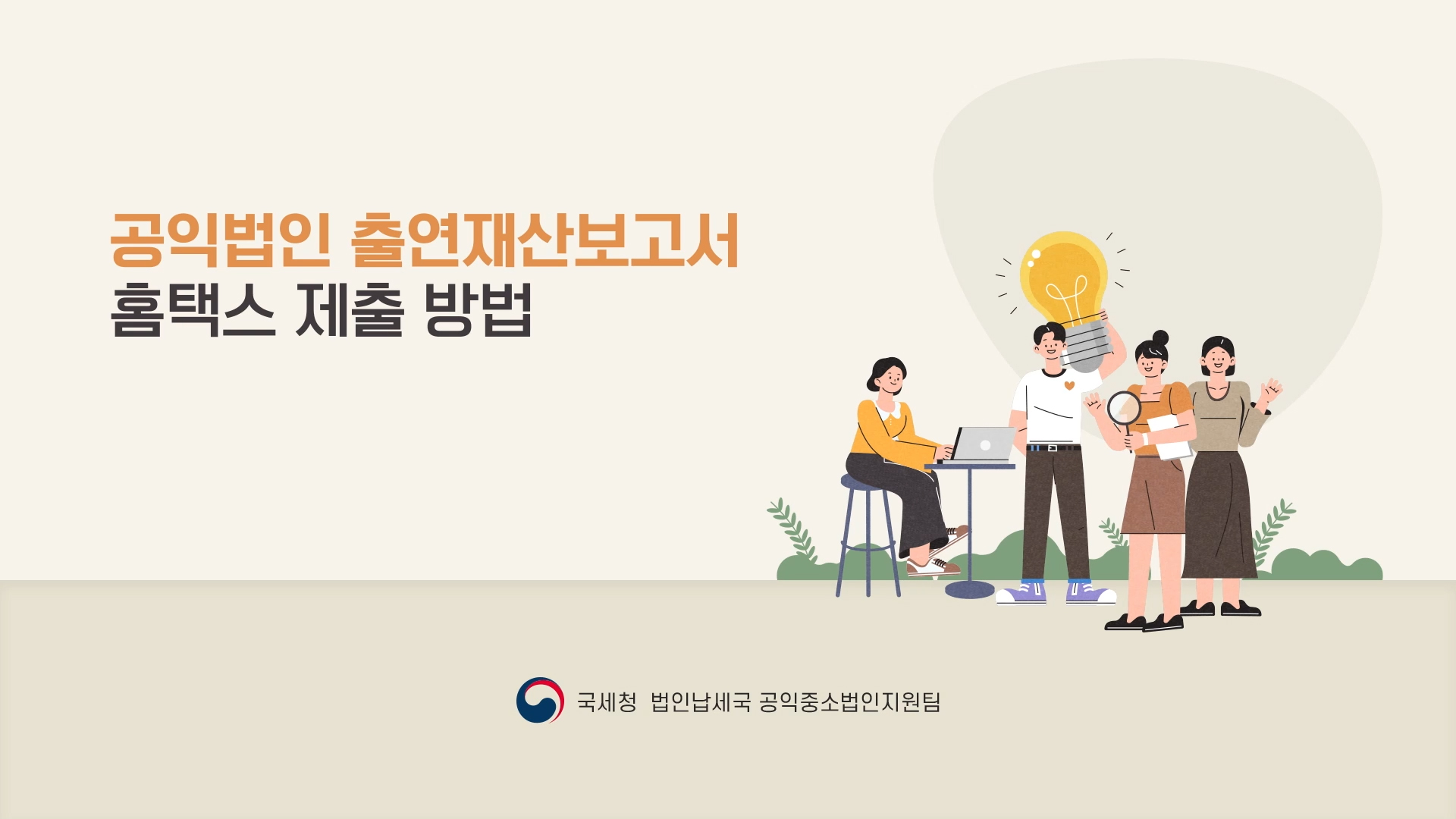 공익법인 출연재산보고서
홈택스 제출 방법

국세청 법인납세국 공익중소법인지원팀